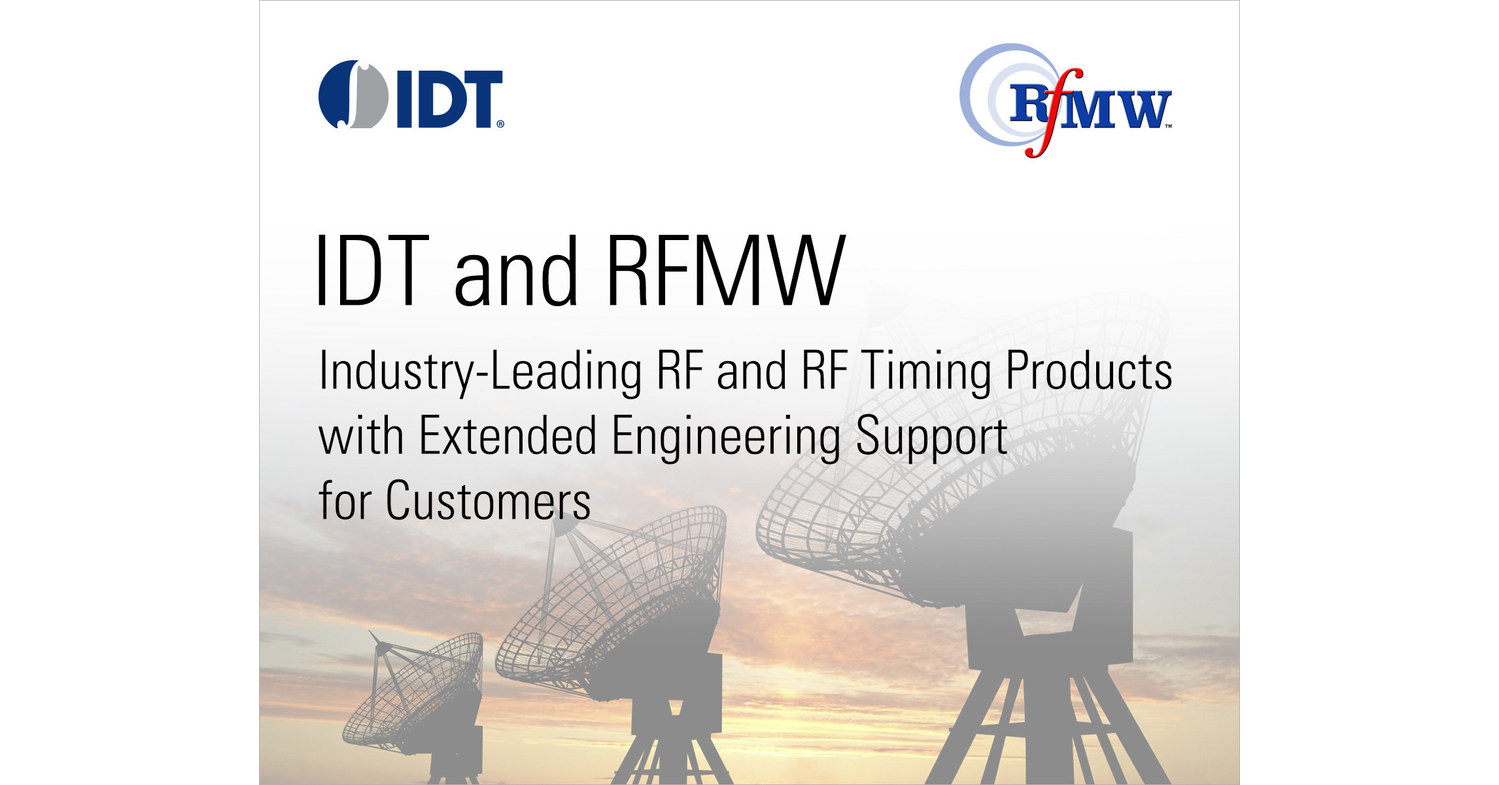 IDT®

RfMW™

IDT and RFMW

Industry-Leading RF and RF Timing Products with Extended Engineering Support for Customers